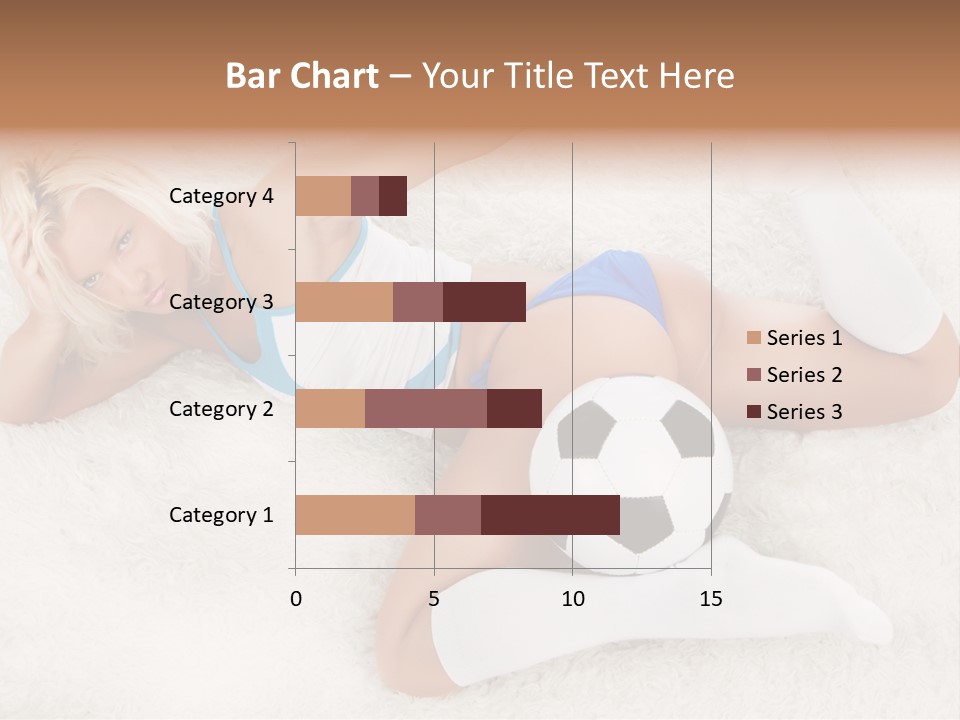 Bar Chart – Your Title Text Here

Category 4
Category 3
Category 2
Category 1

0
5
10
15

Series 1
Series 2
Series 3